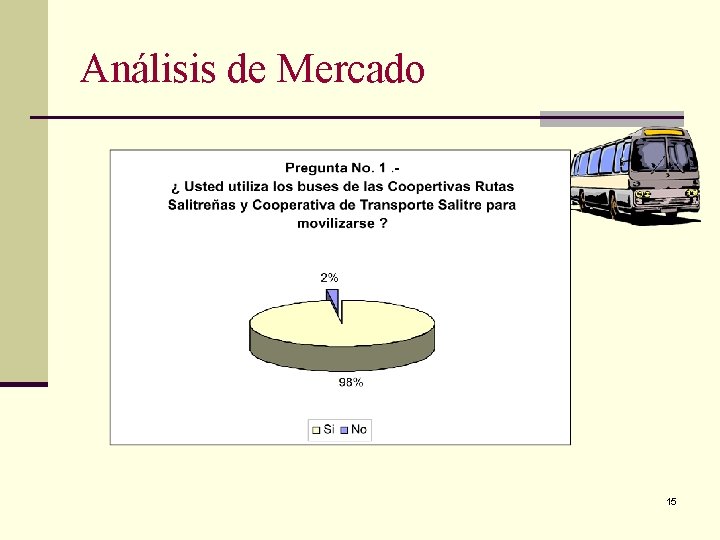 Análisis de Mercado

Pregunta No. 1 .-
¿ Usted utiliza los buses de las Coopertivas Rutas Salitreñas y Cooperativa de Transporte Salitre para movilizarse ?

2%

98%

Si No

15